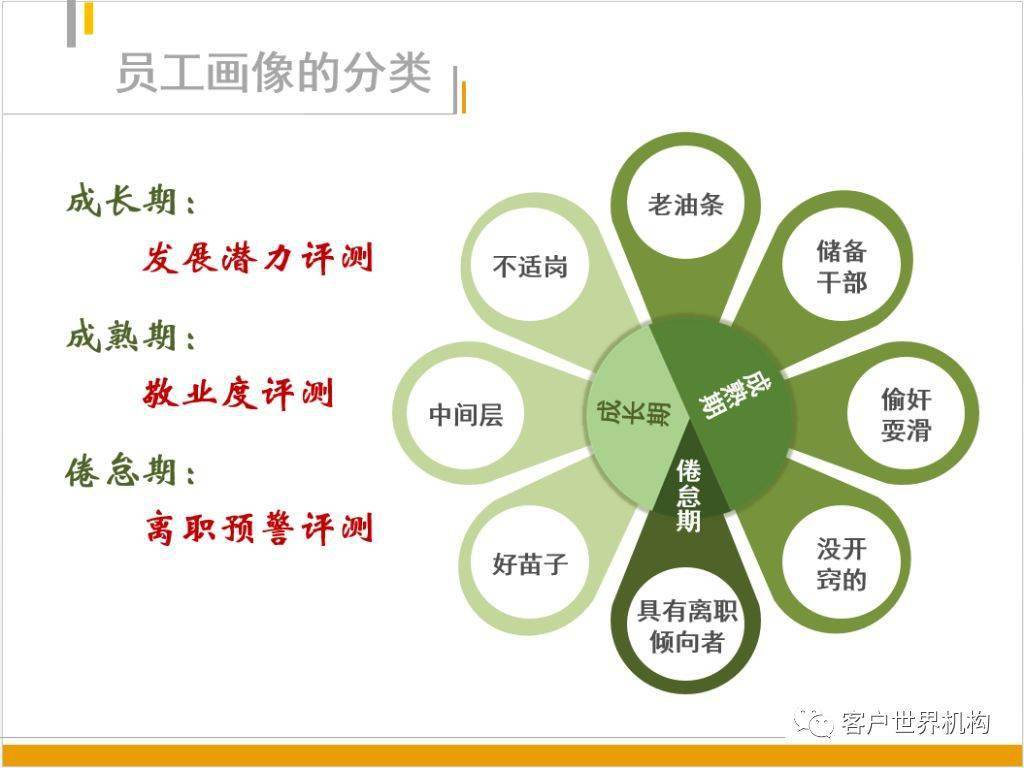 员工画像的分类

成长期：
发展潜力评测

成熟期：
敬业度评测

倦怠期：
离职预警评测

老油条

储备干部

偷奸耍滑

没开窍的

具有离职倾向者

好苗子

中间层

不适岗

成长期

成熟期

倦怠期

客户世界机构